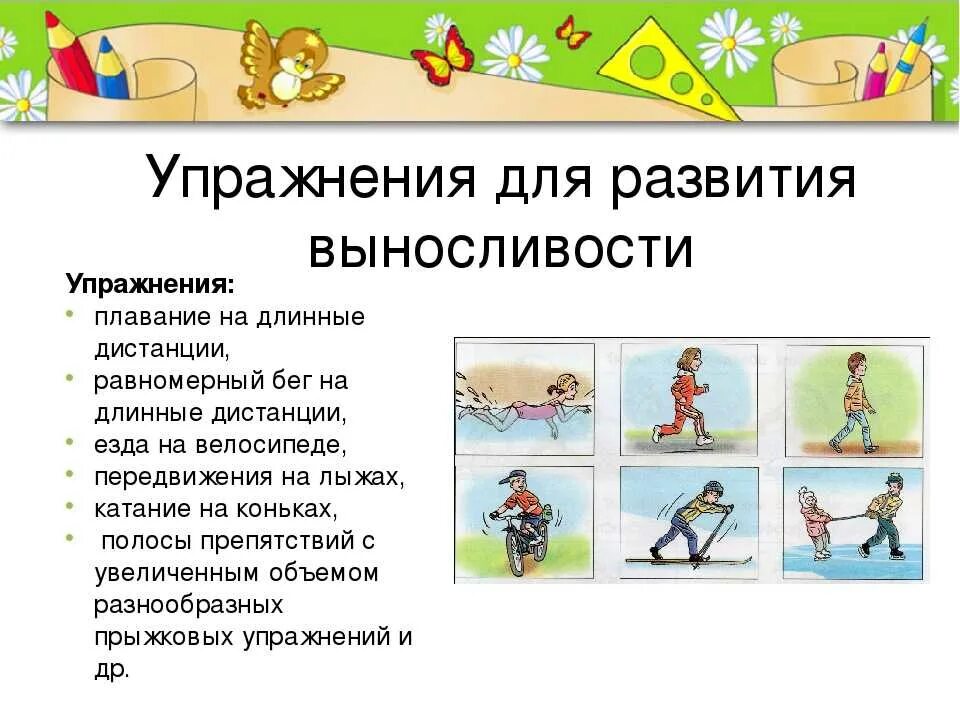 Упражнения для развития выносливости

Упражнения:
• плавание на длинные дистанции,
• равномерный бег на длинные дистанции,
• езда на велосипеде,
• передвижения на лыжах,
• катание на коньках,
• полосы препятствий с увеличенным объемом разнообразных прыжковых упражнений и др.